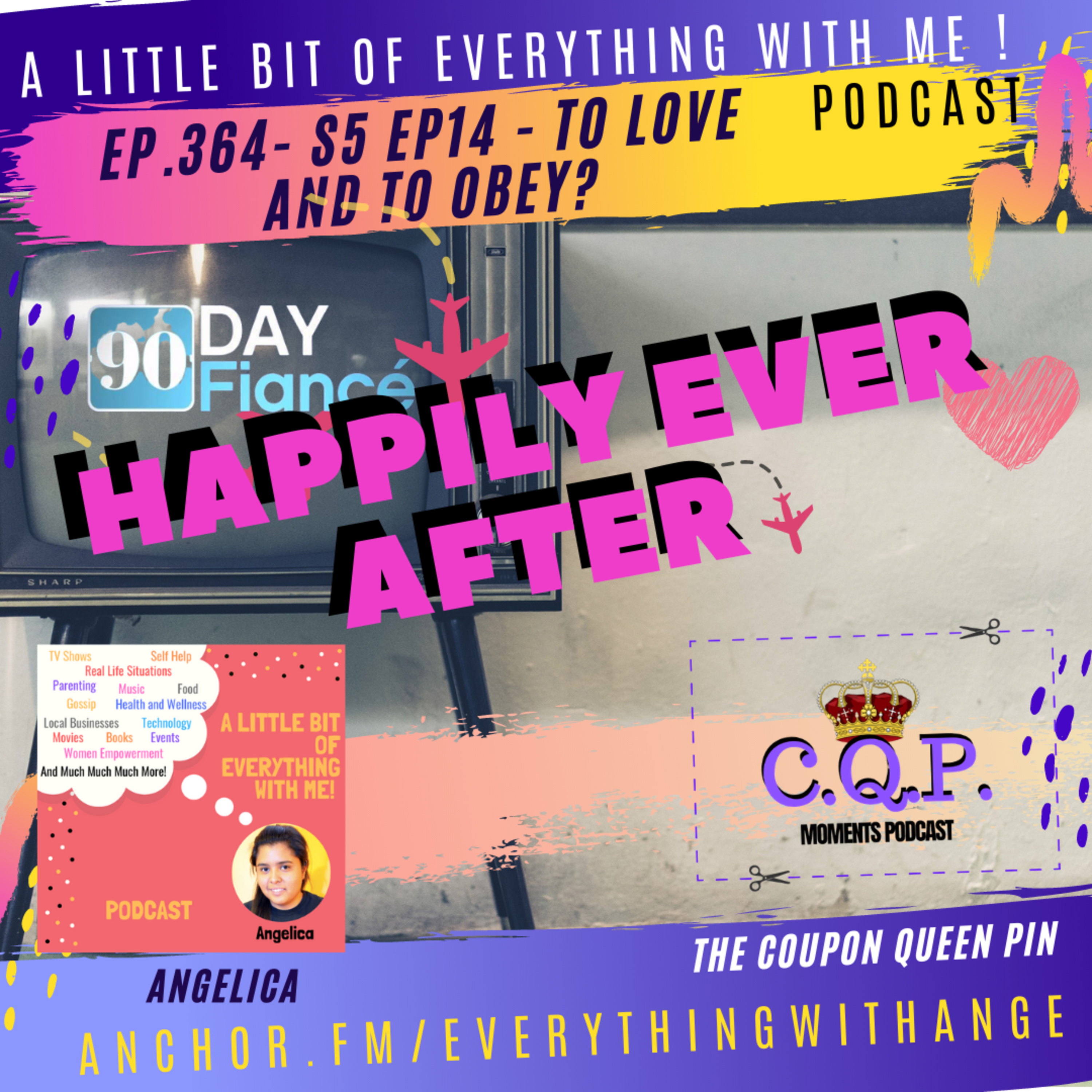 A LITTLE BIT OF EVERYTHING WITH ME ! PODCAST

EP.364- S5 EP14 - TO LOVE AND TO OBEY?

90 DAY Fiancé

HAPPILY EVER AFTER

SHARP

TV Shows Self Help Real Life Situations Parenting Music Food Gossip Health and Wellness Local Businesses Technology Movies Books Events Women Empowerment And Much Much Much More!

A LITTLE BIT OF EVERYTHING WITH ME!

PODCAST

Angelica

C.Q.P. MOMENTS PODCAST

THE COUPON QUEEN PIN

ANGELICA

ANCHOR.FM/EVERYTHINGWITHANGE